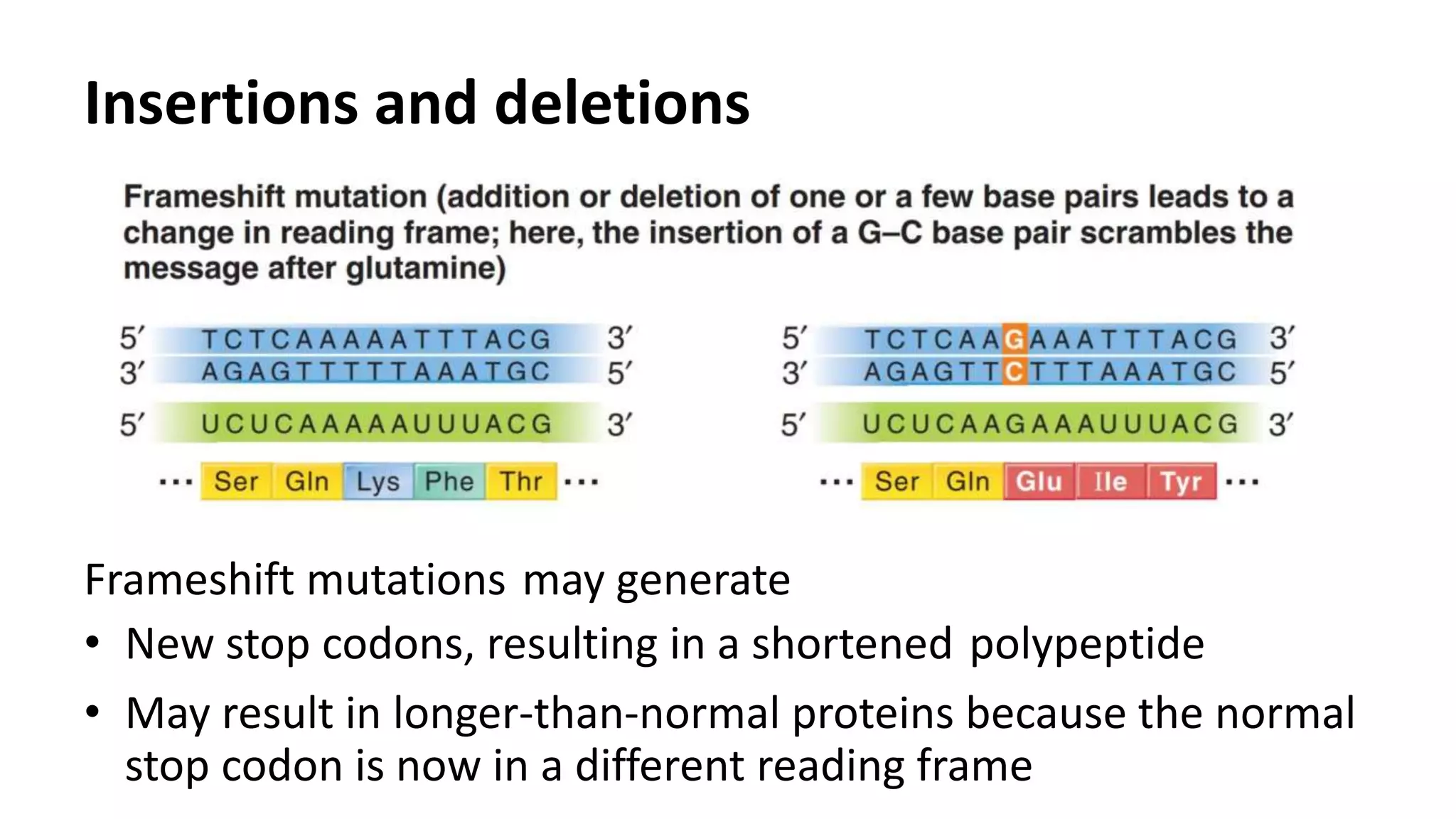 Insertions and deletions

Frameshift mutation (addition or deletion of one or a few base pairs leads to a change in reading frame; here, the insertion of a G–C base pair scrambles the message after glutamine)

5′ TCTCAAAAATTTACG 3′
3′ AGAGTTTTTAAATGC 5′
5′ UCUCAAAAAUUUACG 3′
··· Ser Gln Lys Phe Thr ···

5′ TCTCAAGAAATTTACG 3′
3′ AGAGTTCTTTAAATGC 5′
5′ UCUCAAGAAAUUUACG 3′
··· Ser Gln Glu Ile Tyr ···

Frameshift mutations may generate

• New stop codons, resulting in a shortened polypeptide

• May result in longer-than-normal proteins because the normal stop codon is now in a different reading frame